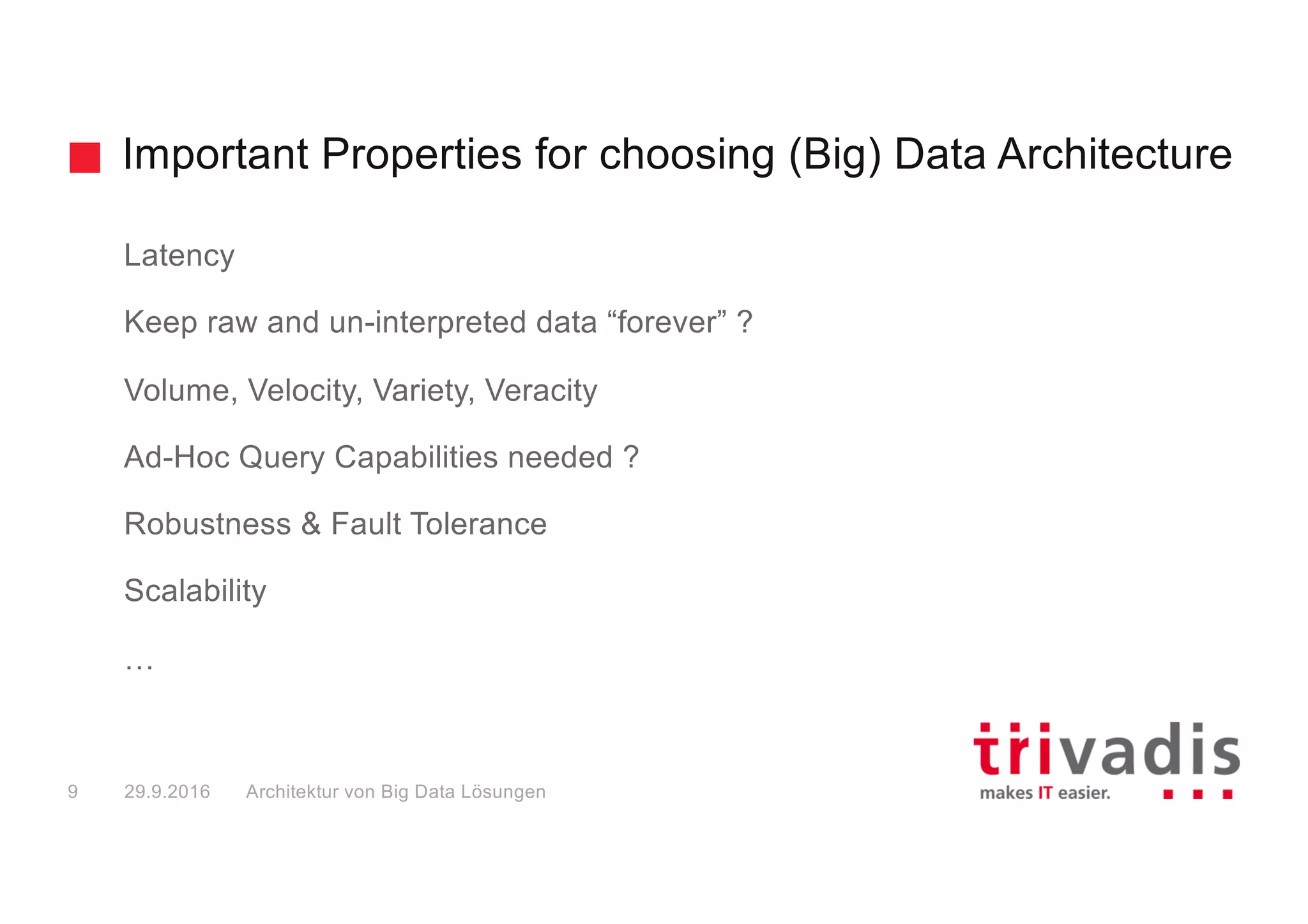 Important Properties for choosing (Big) Data Architecture

Latency

Keep raw and un-interpreted data “forever” ?

Volume, Velocity, Variety, Veracity

Ad-Hoc Query Capabilities needed ?

Robustness & Fault Tolerance

Scalability

…

9 29.9.2016 Architektur von Big Data Lösungen

trivadis
makes IT easier.